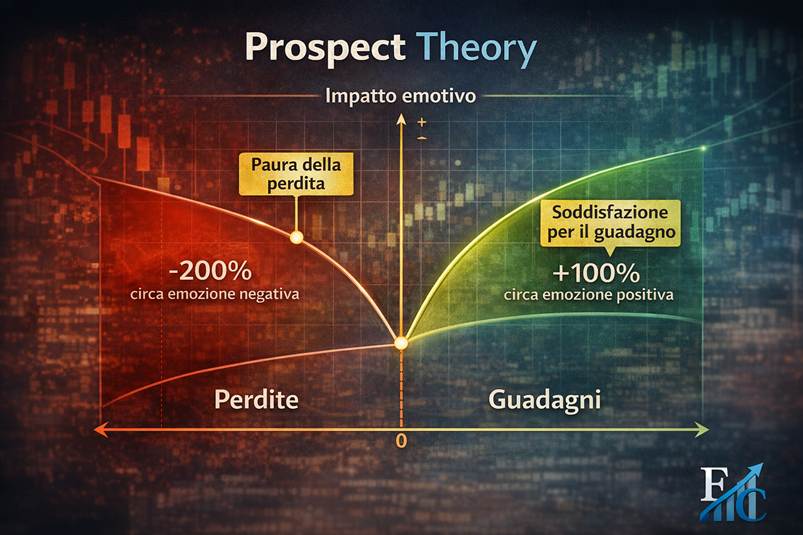 Prospect Theory

Impatto emotivo

+
−

Paura della perdita

Soddisfazione per il guadagno

-200%
circa emozione negativa

+100%
circa emozione positiva

Perdite

Guadagni

0

FC